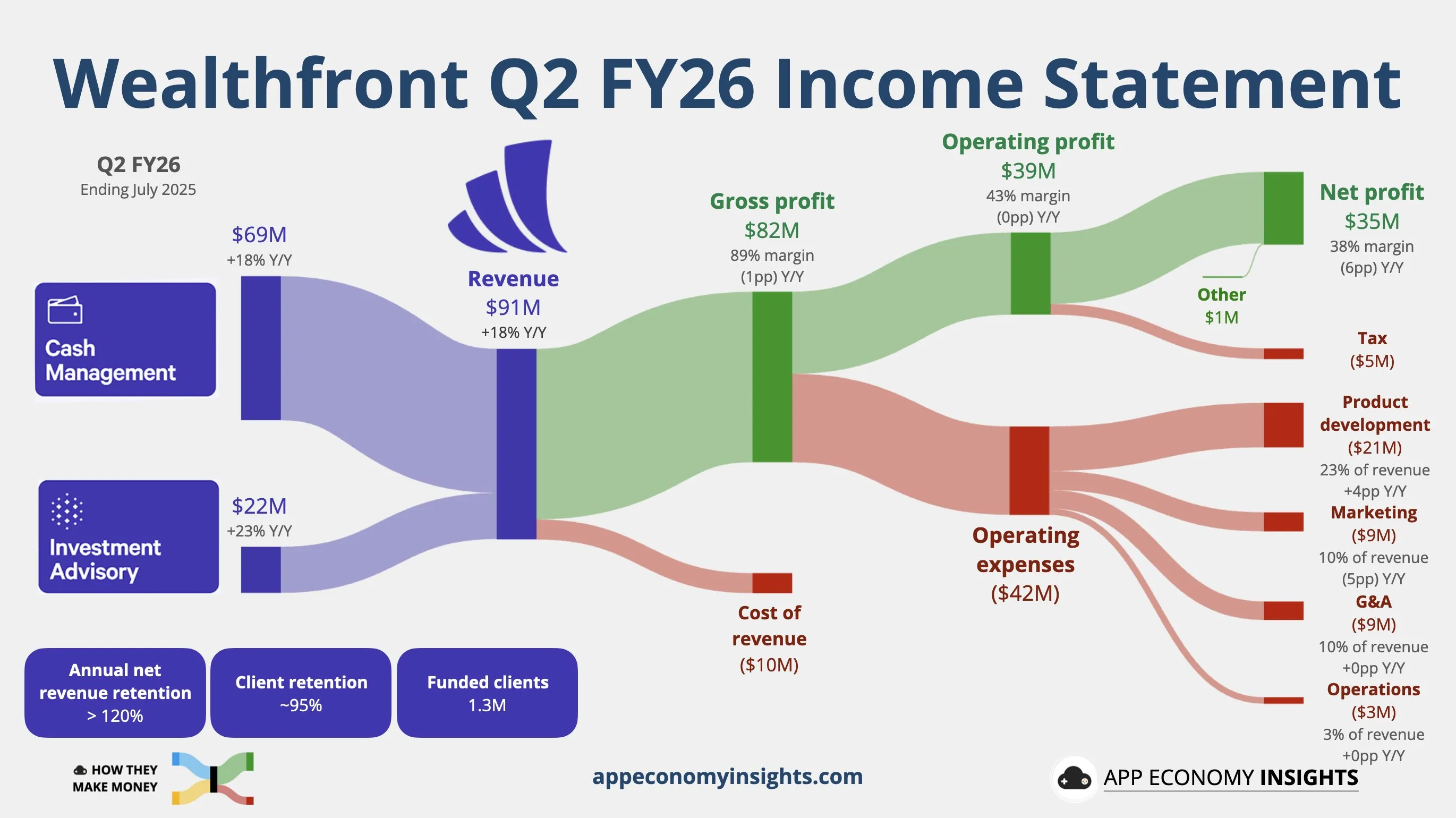 Wealthfront Q2 FY26 Income Statement

Q2 FY26
Ending July 2025

$69M
+18% Y/Y

Cash Management

$22M
+23% Y/Y

Investment Advisory

Revenue
$91M
+18% Y/Y

Gross profit
$82M
89% margin
(1pp) Y/Y

Cost of revenue
($10M)

Operating profit
$39M
43% margin
(0pp) Y/Y

Operating expenses
($42M)

Net profit
$35M
38% margin
(6pp) Y/Y

Other
$1M

Tax
($5M)

Product development
($21M)
23% of revenue
+4pp Y/Y

Marketing
($9M)
10% of revenue
(5pp) Y/Y

G&A
($9M)
10% of revenue
+0pp Y/Y

Operations
($3M)
3% of revenue
+0pp Y/Y

Annual net revenue retention
> 120%

Client retention
~95%

Funded clients
1.3M

HOW THEY MAKE MONEY

appeconomyinsights.com

APP ECONOMY INSIGHTS